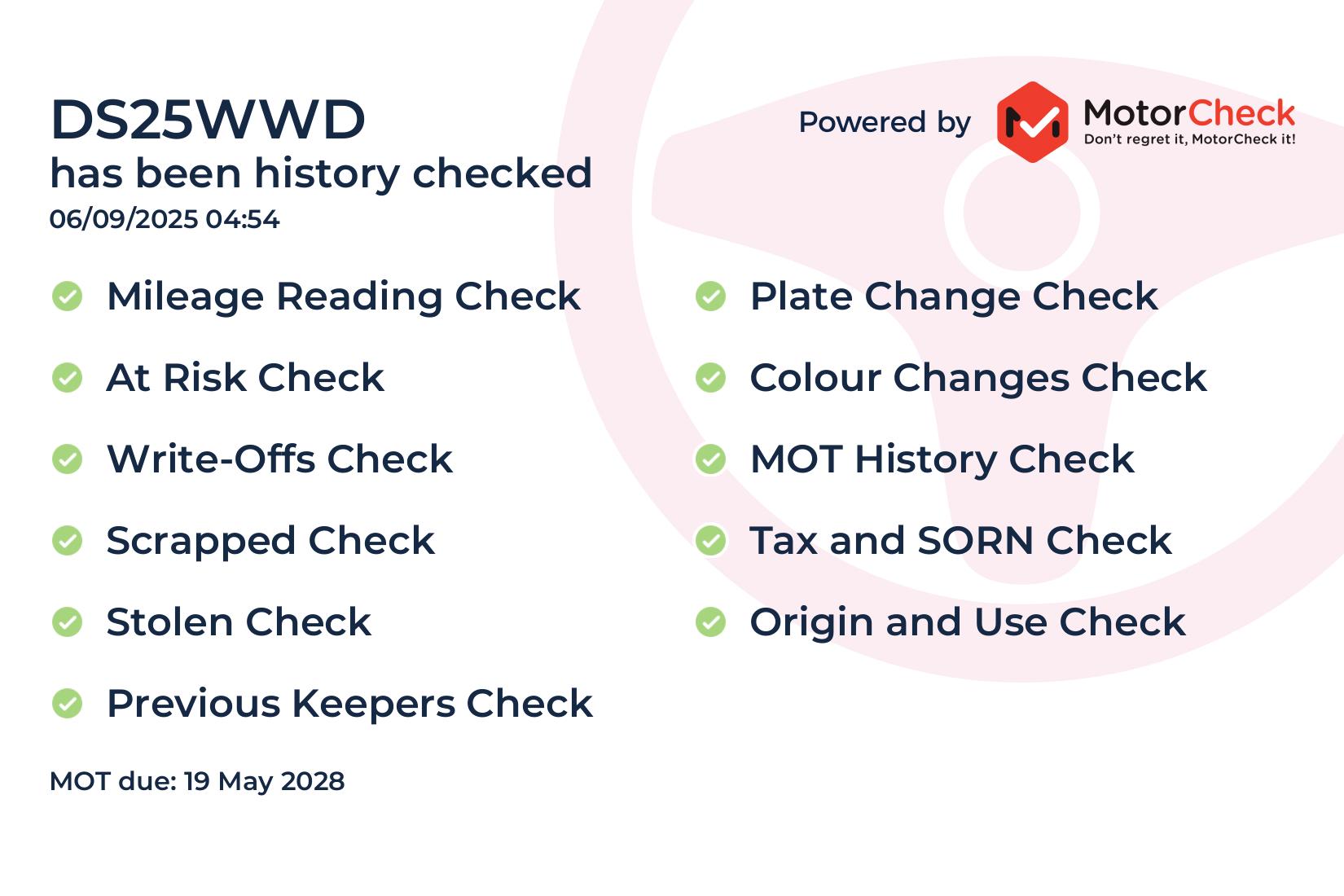 DS25WWD
has been history checked
06/09/2025 04:54

Powered by MotorCheck
Don't regret it, MotorCheck it!

Mileage Reading Check

At Risk Check

Write-Offs Check

Scrapped Check

Stolen Check

Previous Keepers Check

Plate Change Check

Colour Changes Check

MOT History Check

Tax and SORN Check

Origin and Use Check

MOT due: 19 May 2028